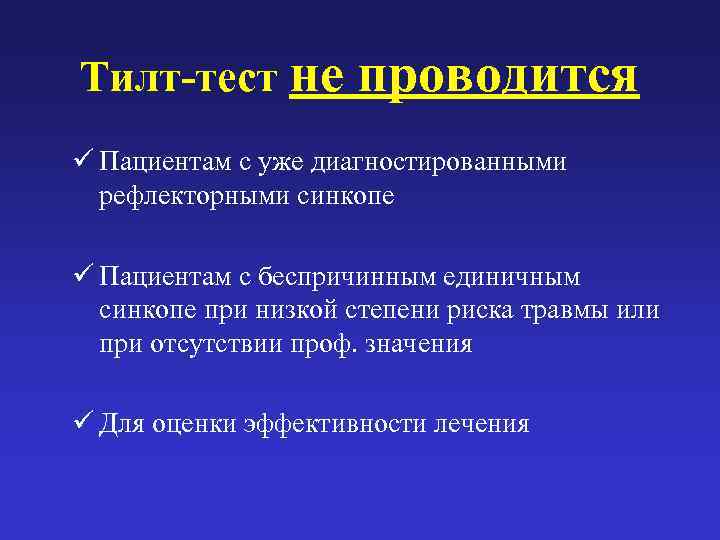 Тилт-тест не проводится

✓ Пациентам с уже диагностированными рефлекторными синкопе

✓ Пациентам с беспричинным единичным синкопе при низкой степени риска травмы или при отсутствии проф. значения

✓ Для оценки эффективности лечения